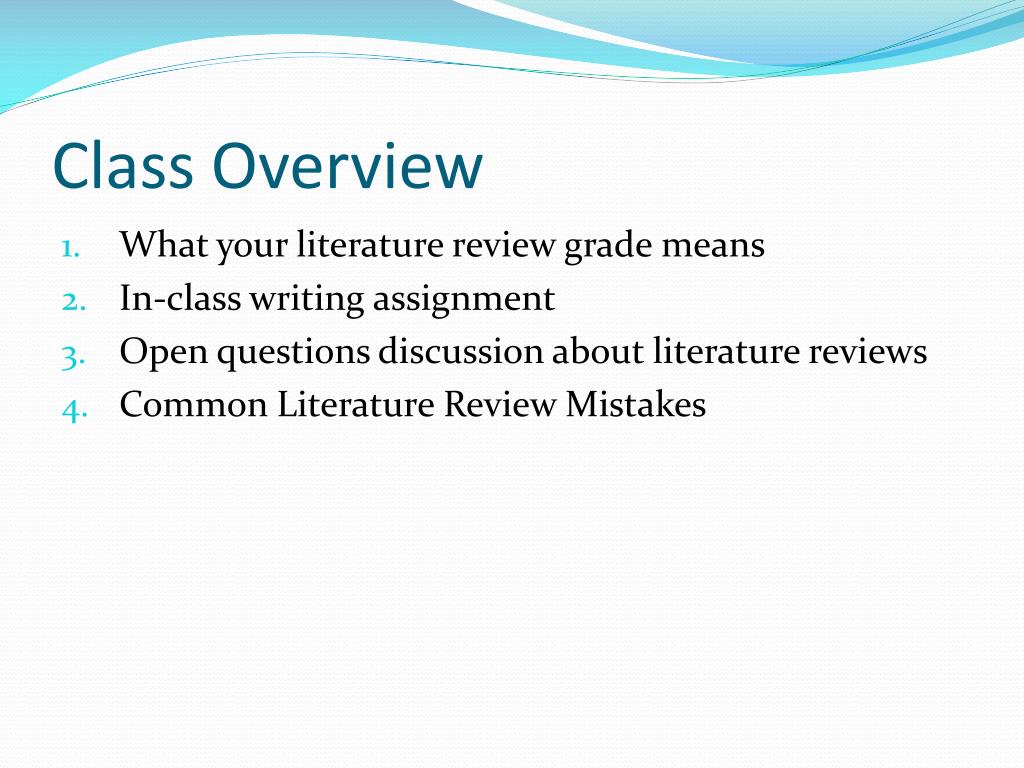 Class Overview

1. What your literature review grade means
2. In-class writing assignment
3. Open questions discussion about literature reviews
4. Common Literature Review Mistakes